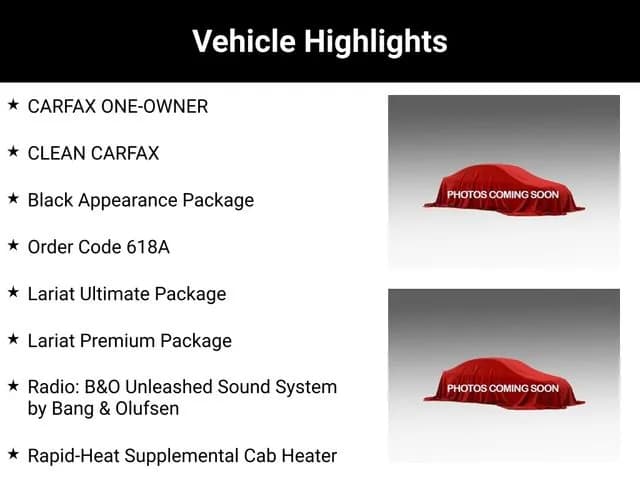 Vehicle Highlights

★ CARFAX ONE-OWNER

★ CLEAN CARFAX

★ Black Appearance Package

★ Order Code 618A

★ Lariat Ultimate Package

★ Lariat Premium Package

★ Radio: B&O Unleashed Sound System by Bang & Olufsen

★ Rapid-Heat Supplemental Cab Heater

PHOTOS COMING SOON

PHOTOS COMING SOON